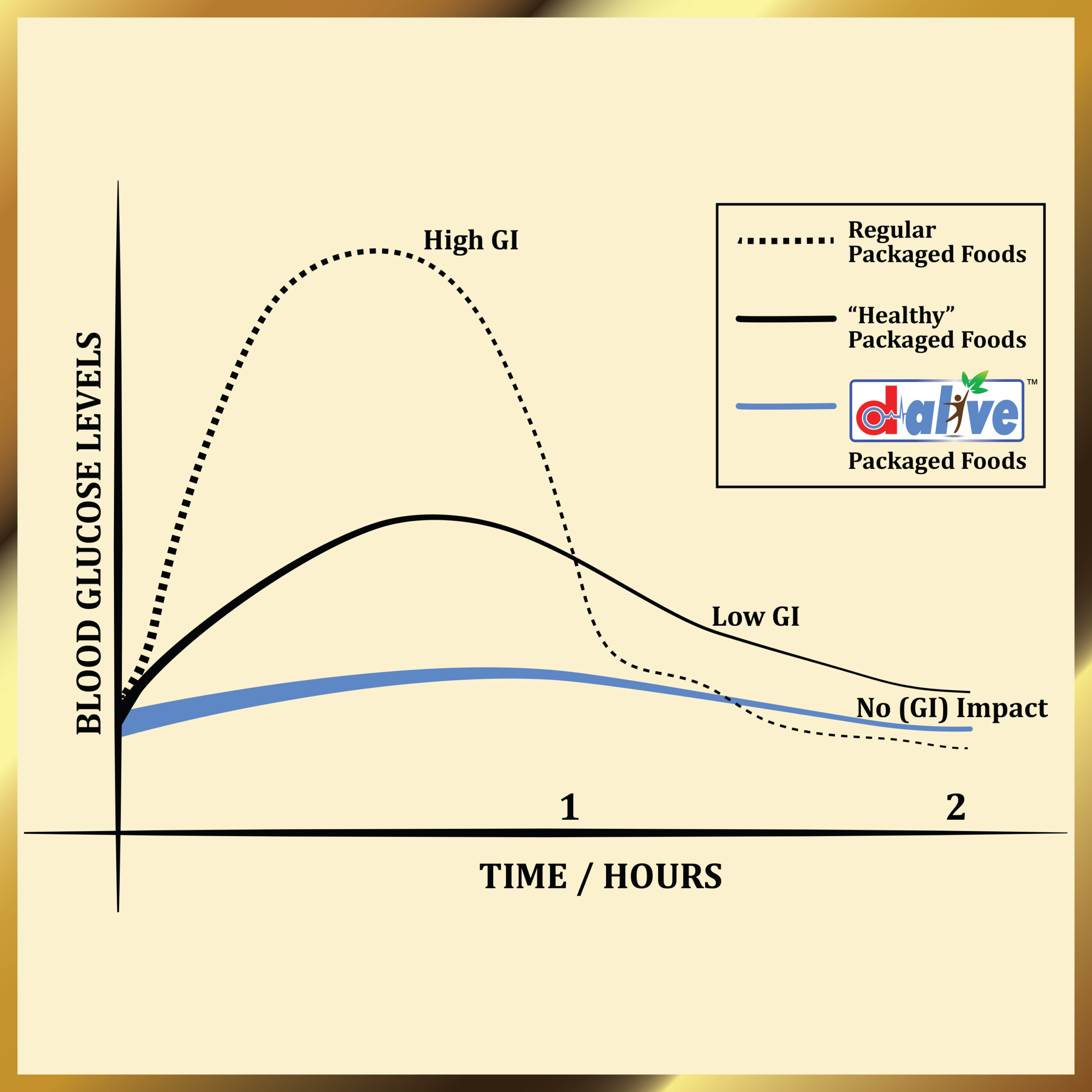 BLOOD GLUCOSE LEVELS

High GI

Regular Packaged Foods

"Healthy" Packaged Foods

dalive™

Packaged Foods

Low GI

No (GI) Impact

1

2

TIME / HOURS